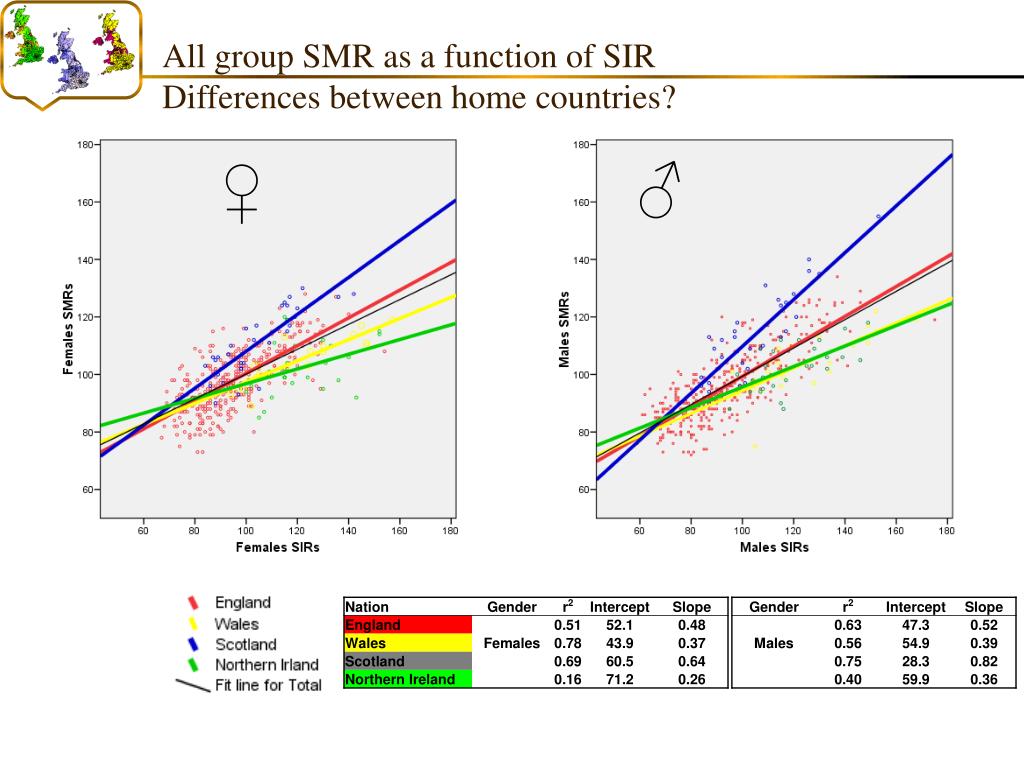 All group SMR as a function of SIR
Differences between home countries?

♀

180
160
140
120
100
80
60

Females SMRs

60 80 100 120 140 160 180
Females SIRs

♂

180
160
140
120
100
80
60

Males SMRs

60 80 100 120 140 160 180
Males SIRs

England
Wales
Scotland
Northern Irland
Fit line for Total

| Nation | Gender | $r^2$ | Intercept | Slope | Gender | $r^2$ | Intercept | Slope |
|---|---|---|---|---|---|---|---|---|
| England | | 0.51 | 52.1 | 0.48 | | 0.63 | 47.3 | 0.52 |
| Wales | Females | 0.78 | 43.9 | 0.37 | Males | 0.56 | 54.9 | 0.39 |
| Scotland | | 0.69 | 60.5 | 0.64 | | 0.75 | 28.3 | 0.82 |
| Northern Ireland | | 0.16 | 71.2 | 0.26 | | 0.40 | 59.9 | 0.36 |